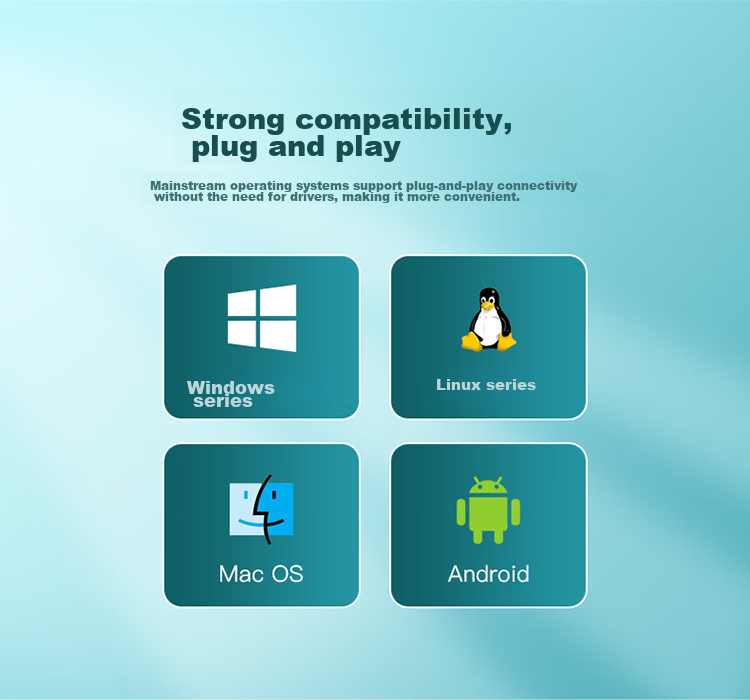 Strong compatibility, plug and play

Mainstream operating systems support plug-and-play connectivity without the need for drivers, making it more convenient.

Windows series

Linux series

Mac OS

Android